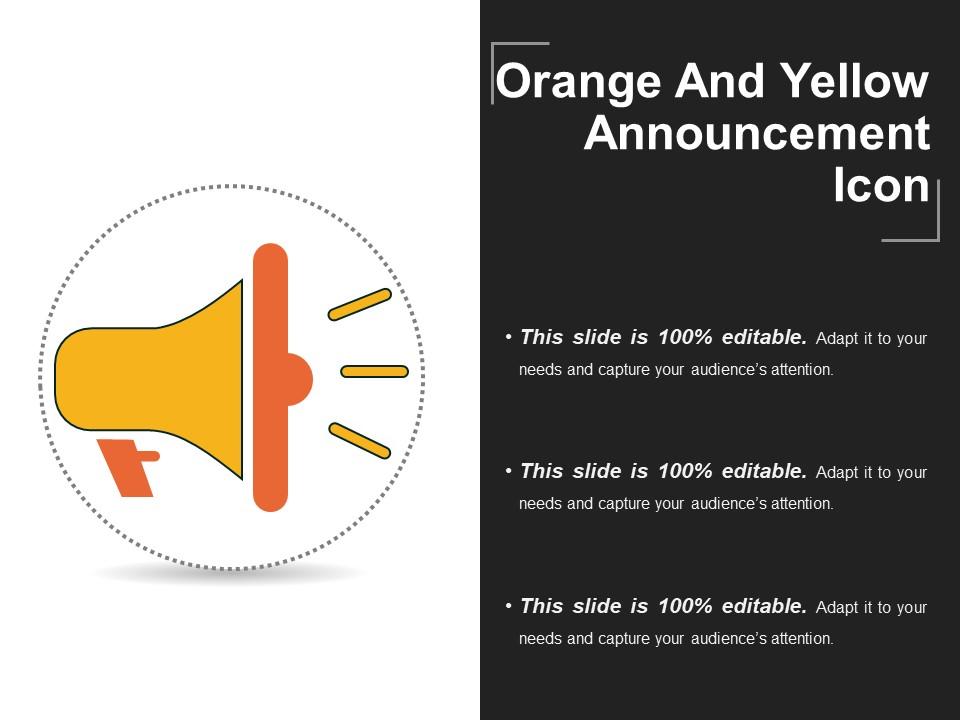 Orange And Yellow Announcement Icon

• This slide is 100% editable. Adapt it to your needs and capture your audience's attention.

• This slide is 100% editable. Adapt it to your needs and capture your audience's attention.

• This slide is 100% editable. Adapt it to your needs and capture your audience's attention.